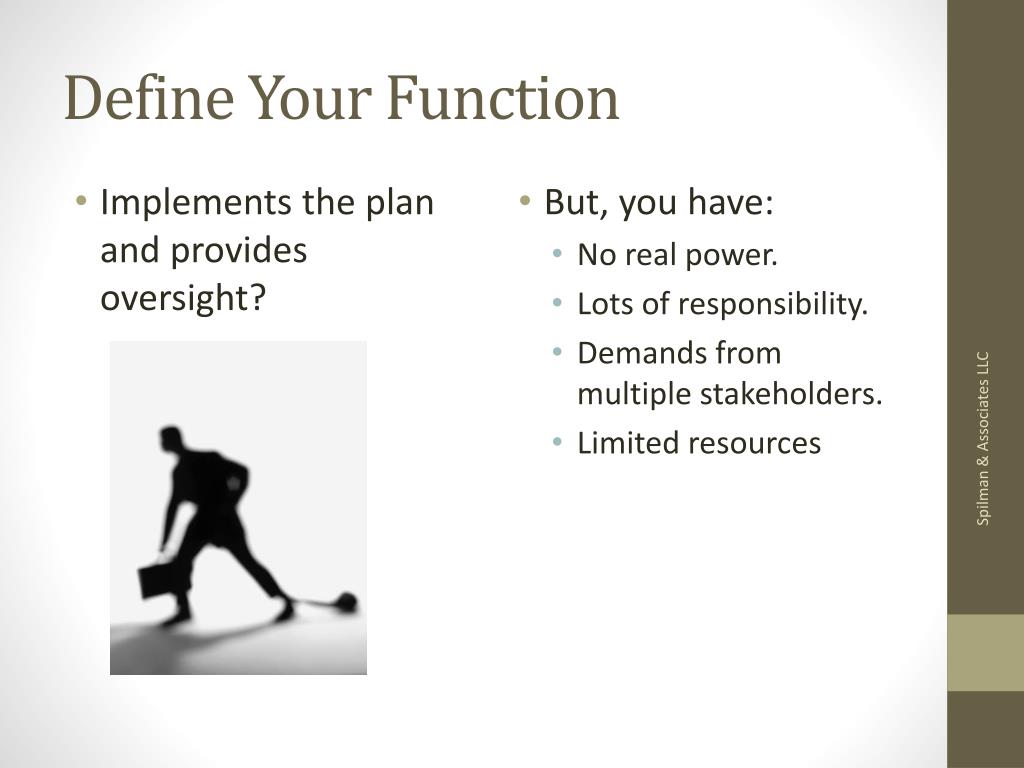 Define Your Function

• Implements the plan and provides oversight?

• But, you have:
  • No real power.
  • Lots of responsibility.
  • Demands from multiple stakeholders.
  • Limited resources

Spilman & Associates LLC